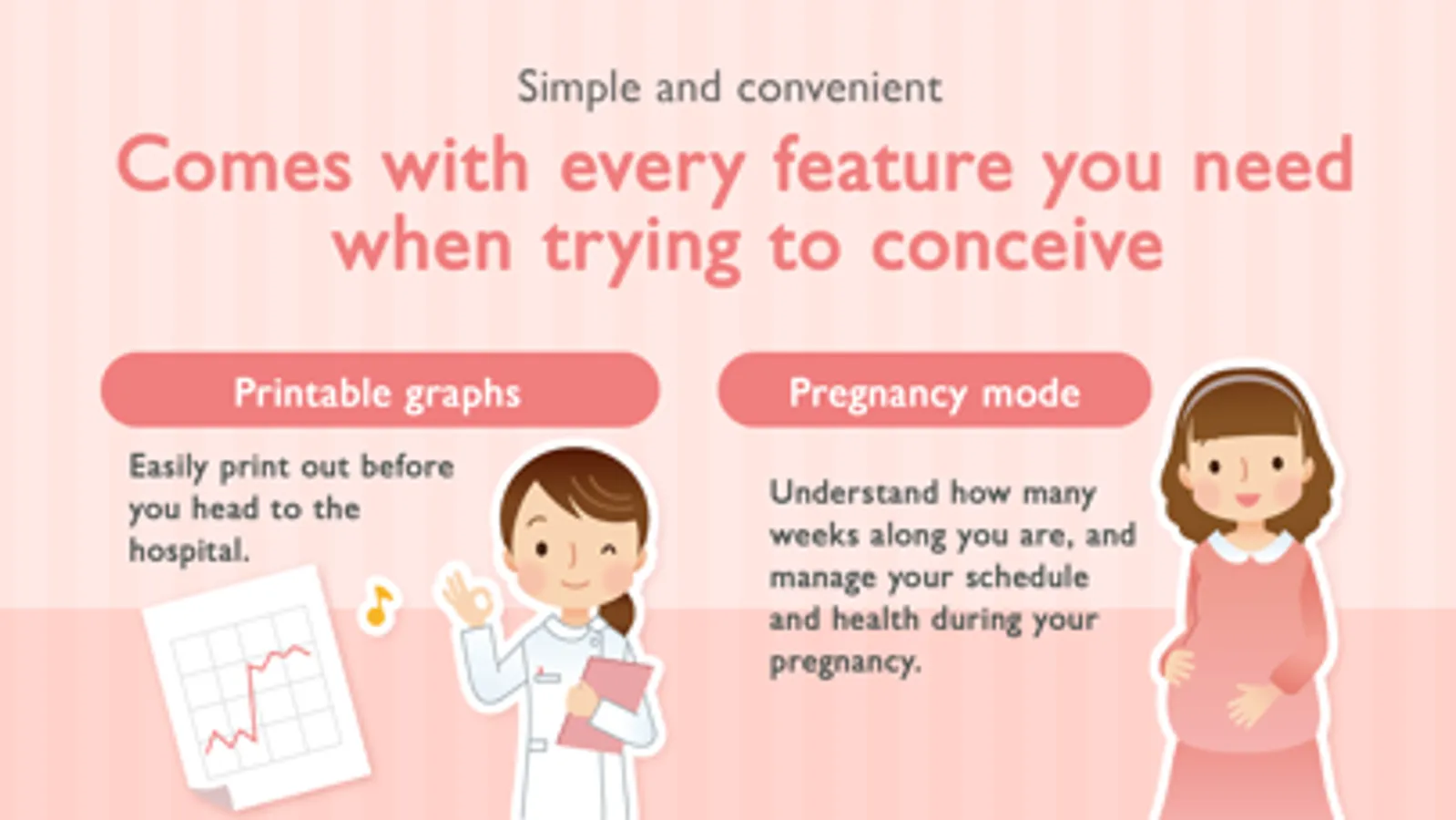 Simple and convenient

Comes with every feature you need when trying to conceive

Printable graphs

Easily print out before you head to the hospital.

Pregnancy mode

Understand how many weeks along you are, and manage your schedule and health during your pregnancy.